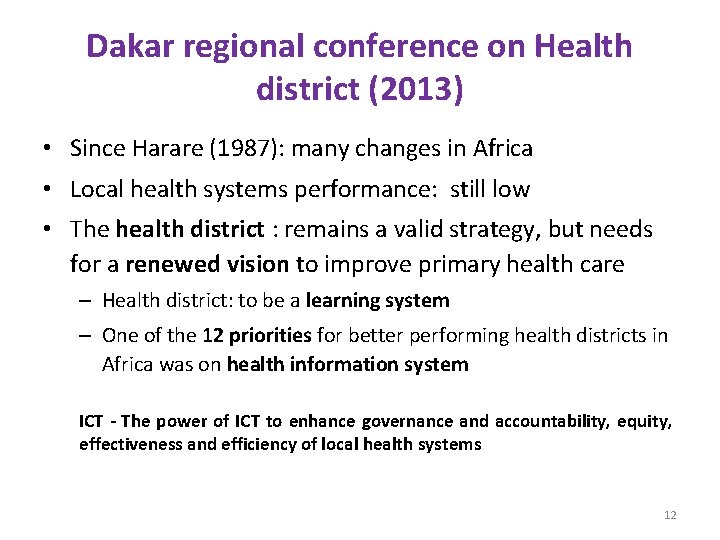 Dakar regional conference on Health district (2013)

• Since Harare (1987): many changes in Africa

• Local health systems performance: still low

• The health district : remains a valid strategy, but needs for a renewed vision to improve primary health care

– Health district: to be a learning system

– One of the 12 priorities for better performing health districts in Africa was on health information system

ICT - The power of ICT to enhance governance and accountability, equity, effectiveness and efficiency of local health systems

12